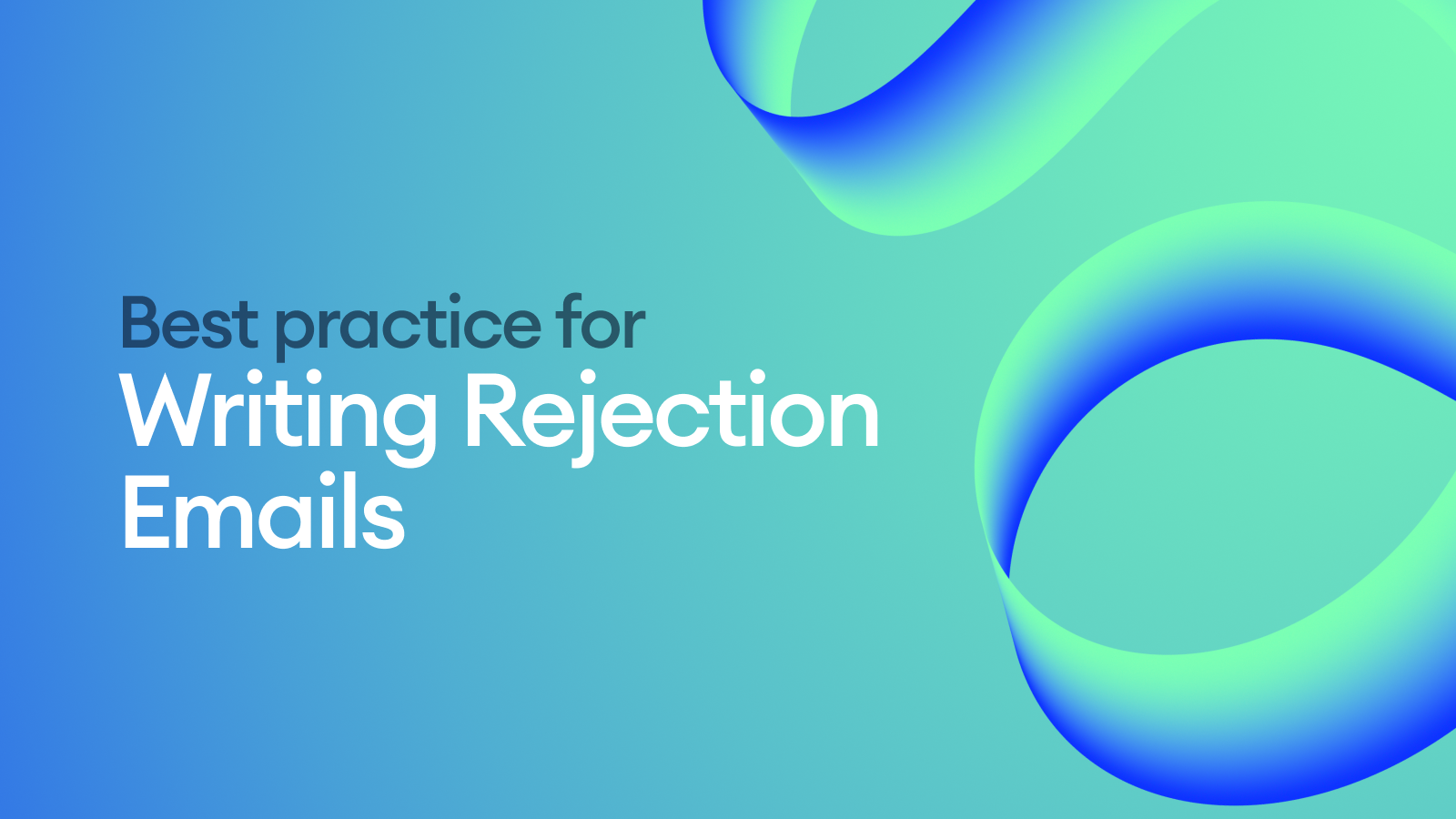 Best practice for
Writing Rejection Emails